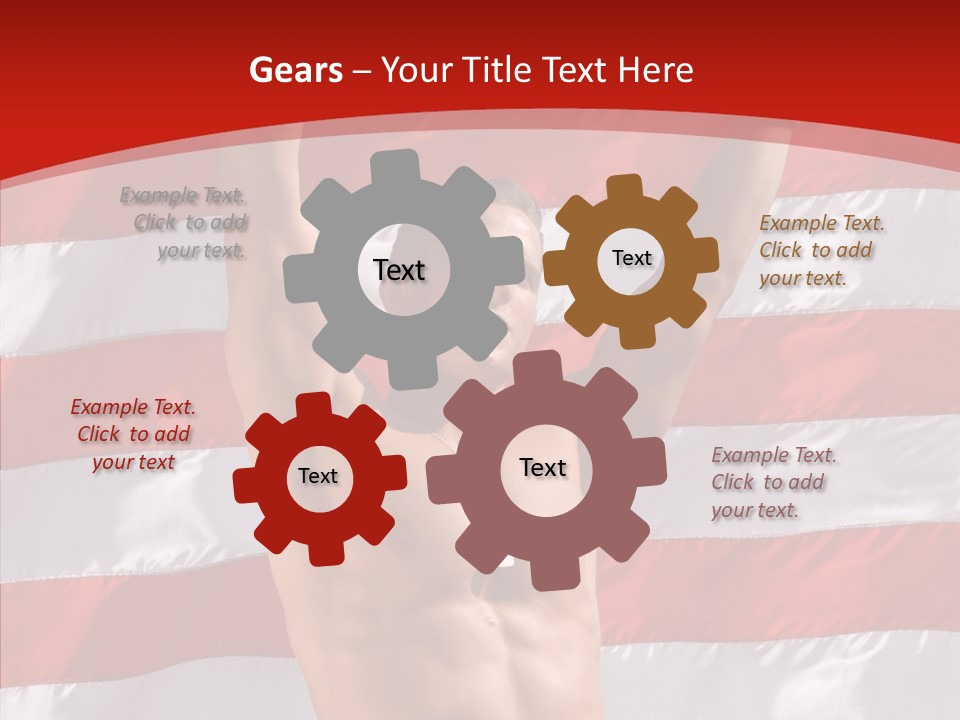 Gears – Your Title Text Here

Example Text. Click to add your text.

Text

Text

Example Text. Click to add your text.

Example Text. Click to add your text

Text

Text

Example Text. Click to add your text.